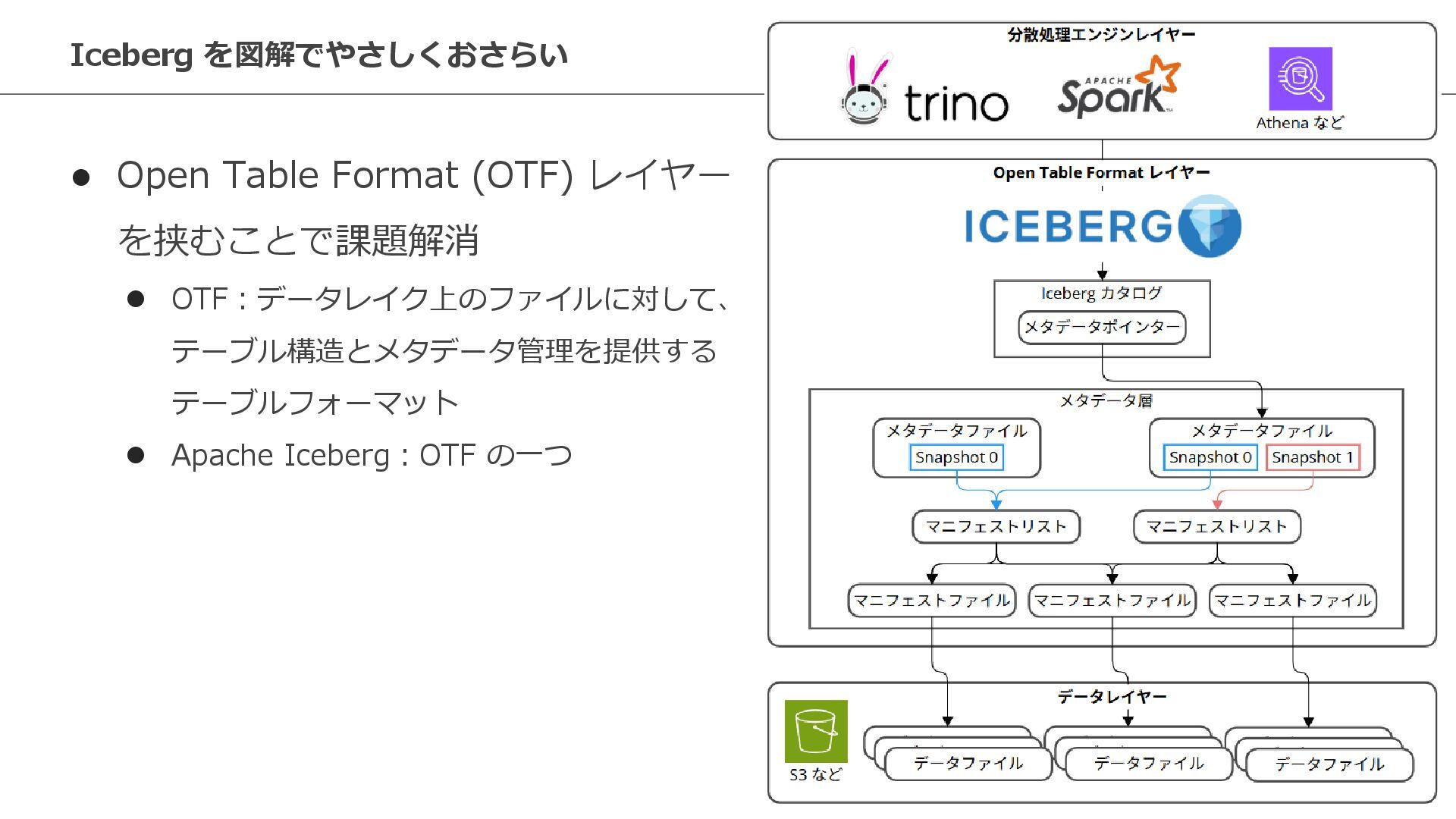 Iceberg を図解でやさしくおさらい

● Open Table Format (OTF) レイヤーを挟むことで課題解消

● OTF：データレイク上のファイルに対して、テーブル構造とメタデータ管理を提供するテーブルフォーマット

● Apache Iceberg：OTF の一つ

分散処理エンジンレイヤー

trino

APACHE Spark

Athena など

Open Table Format レイヤー

ICEBERG

Iceberg カタログ

メタデータポインター

メタデータ層

メタデータファイル

Snapshot 0

メタデータファイル

Snapshot 0

Snapshot 1

マニフェストリスト

マニフェストリスト

マニフェストファイル

マニフェストファイル

マニフェストファイル

データレイヤー

S3 など

データファイル

データファイル

データファイル